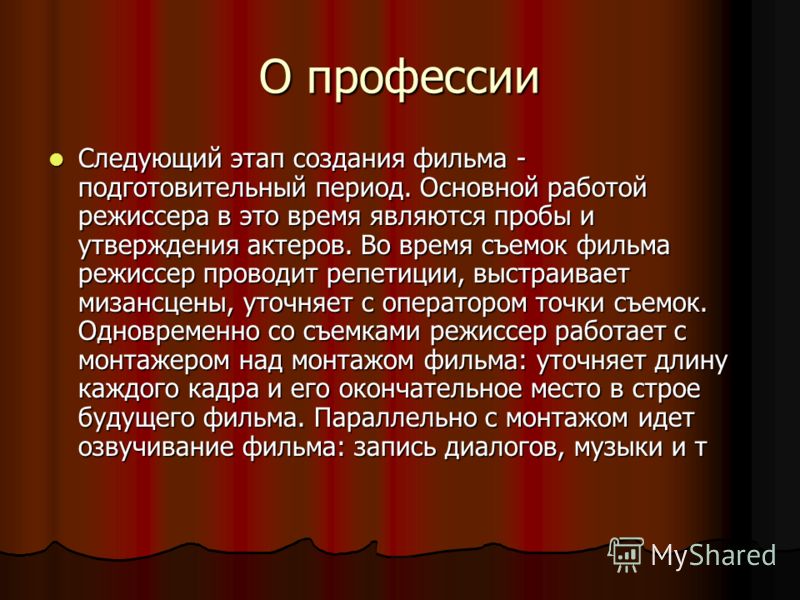 О профессии

Следующий этап создания фильма - подготовительный период. Основной работой режиссера в это время являются пробы и утверждения актеров. Во время съемок фильма режиссер проводит репетиции, выстраивает мизансцены, уточняет с оператором точки съемок. Одновременно со съемками режиссер работает с монтажером над монтажом фильма: уточняет длину каждого кадра и его окончательное место в строе будущего фильма. Параллельно с монтажом идет озвучивание фильма: запись диалогов, музыки и т

MyShared